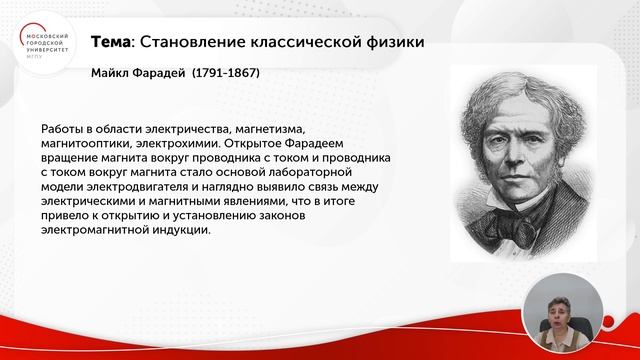 МОСКОВСКИЙ ГОРОДСКОЙ УНИВЕРСИТЕТ МГПУ

**Тема**: Становление классической физики

Майкл Фарадей (1791-1867)

Работы в области электричества, магнетизма, магнитооптики, электрохимии. Открытое Фарадеем вращение магнита вокруг проводника с током и проводника с током вокруг магнита стало основой лабораторной модели электродвигателя и наглядно выявило связь между электрическими и магнитными явлениями, что в итоге привело к открытию и установлению законов электромагнитной индукции.